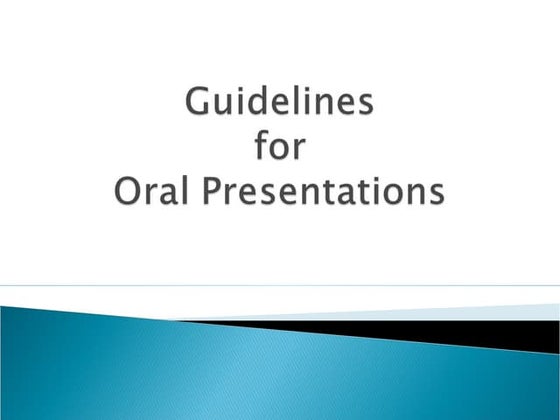 Guidelines
for
Oral Presentations